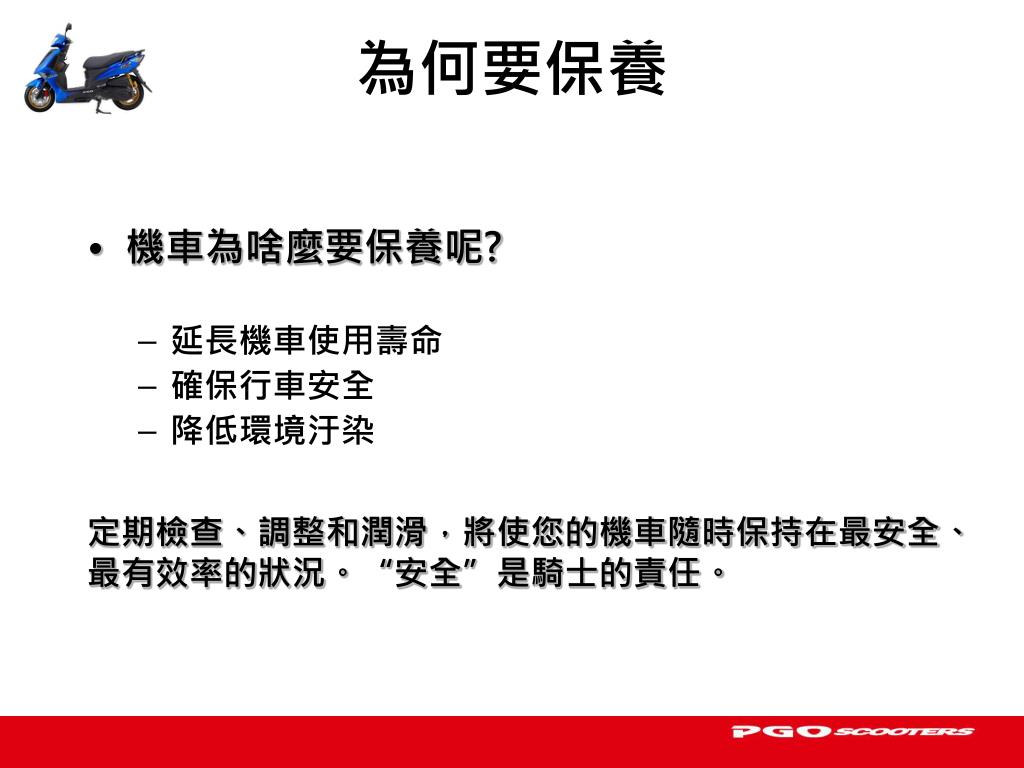 為何要保養

• 機車為啥麼要保養呢?

– 延長機車使用壽命
– 確保行車安全
– 降低環境汙染

定期檢查、調整和潤滑，將使您的機車隨時保持在最安全、最有效率的狀況。“安全”是騎士的責任。

PGO SCOOTERS